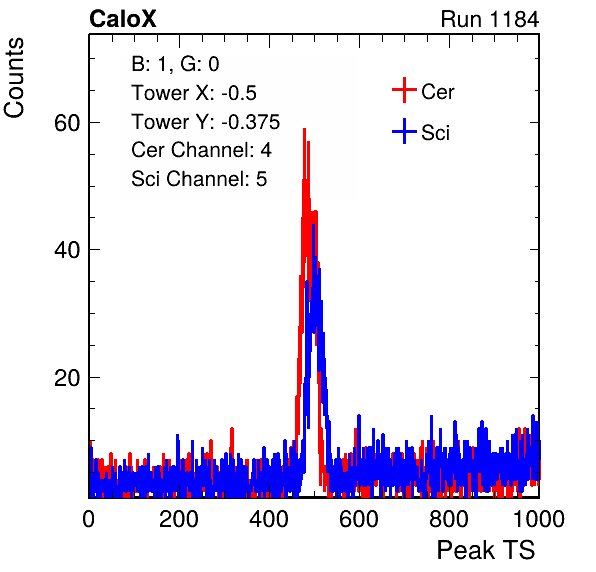 CaloX

Run 1184

Counts

B: 1, G: 0
Tower X: -0.5
Tower Y: -0.375
Cer Channel: 4
Sci Channel: 5

Cer
Sci

60
40
20

0
200
400
600
800
1000

Peak TS